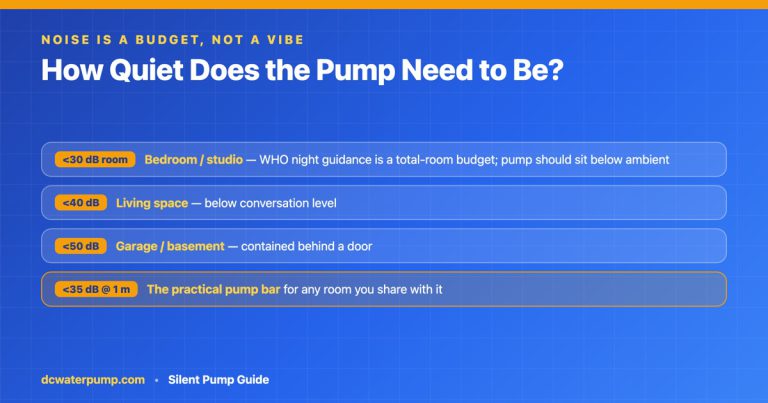 NOISE IS A BUDGET, NOT A VIBE

How Quiet Does the Pump Need to Be?

<30 dB room Bedroom / studio — WHO night guidance is a total-room budget; pump should sit below ambient

<40 dB Living space — below conversation level

<50 dB Garage / basement — contained behind a door

<35 dB @ 1 m The practical pump bar for any room you share with it

dcwaterpump.com • Silent Pump Guide